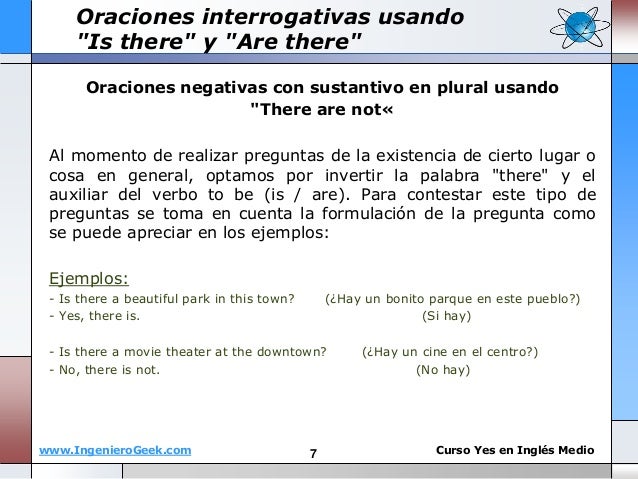 Oraciones interrogativas usando "Is there" y "Are there"

Oraciones negativas con sustantivo en plural usando "There are not«

Al momento de realizar preguntas de la existencia de cierto lugar o cosa en general, optamos por invertir la palabra "there" y el auxiliar del verbo to be (is / are). Para contestar este tipo de preguntas se toma en cuenta la formulación de la pregunta como se puede apreciar en los ejemplos:

Ejemplos:
- Is there a beautiful park in this town? (¿Hay un bonito parque en este pueblo?)
- Yes, there is. (Si hay)

- Is there a movie theater at the downtown? (¿Hay un cine en el centro?)
- No, there is not. (No hay)

www.IngenieroGeek.com 7 Curso Yes en Inglés Medio